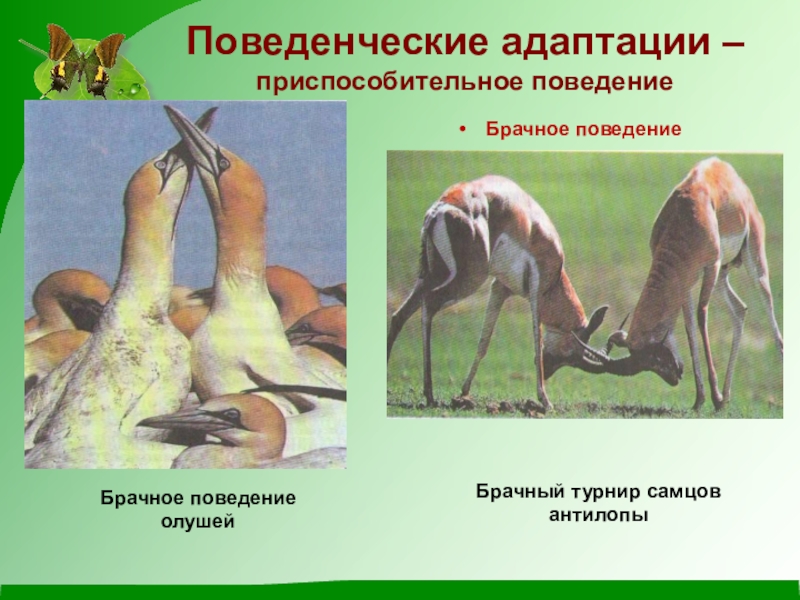 Поведенческие адаптации –
приспособительное поведение

• Брачное поведение

Брачное поведение олушей

Брачный турнир самцов антилопы